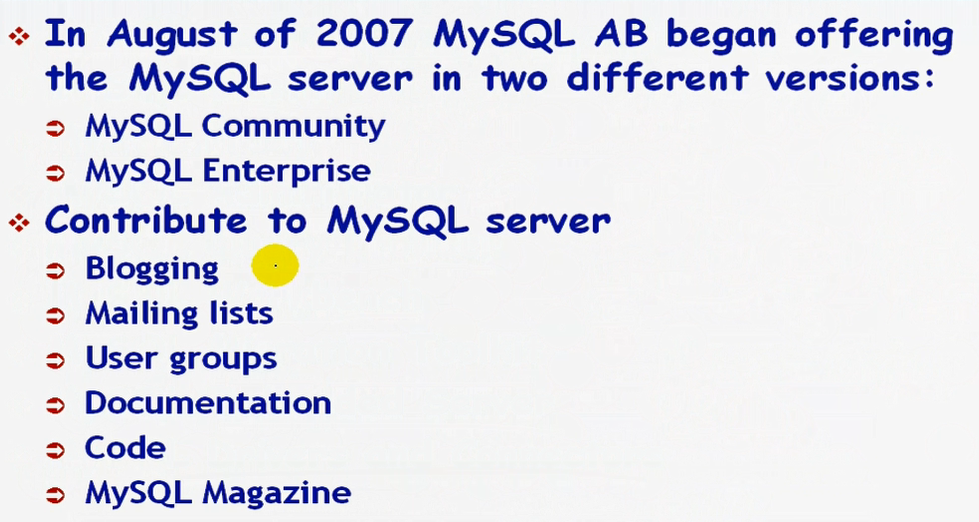 ❖ In August of 2007 MySQL AB began offering the MySQL server in two different versions:

➲ MySQL Community

➲ MySQL Enterprise

❖ Contribute to MySQL server

➲ Blogging

➲ Mailing lists

➲ User groups

➲ Documentation

➲ Code

➲ MySQL Magazine